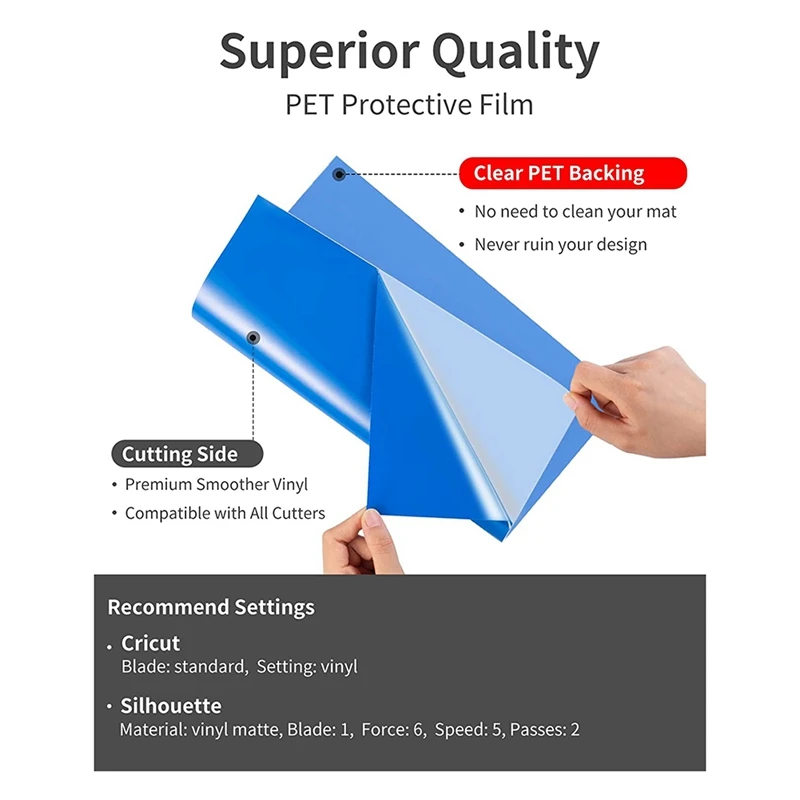 Superior Quality

PET Protective Film

Clear PET Backing

• No need to clean your mat

• Never ruin your design

Cutting Side

• Premium Smoother Vinyl

• Compatible with All Cutters

Recommend Settings

• Cricut
Blade: standard, Setting: vinyl

• Silhouette
Material: vinyl matte, Blade: 1, Force: 6, Speed: 5, Passes: 2